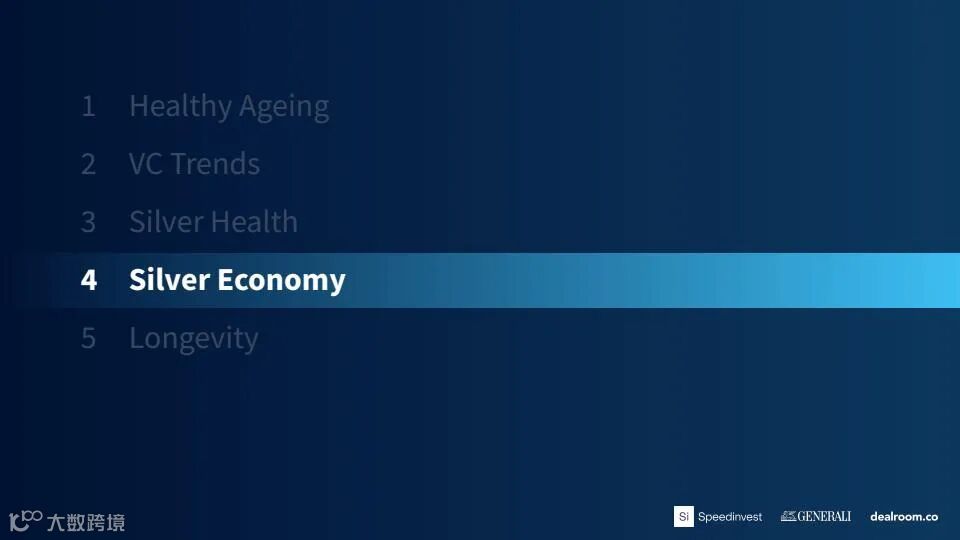 1 Healthy Ageing
2 VC Trends
3 Silver Health
4 Silver Economy
5 Longevity

大数跨境

Si Speedinvest GENERALI dealroom.co